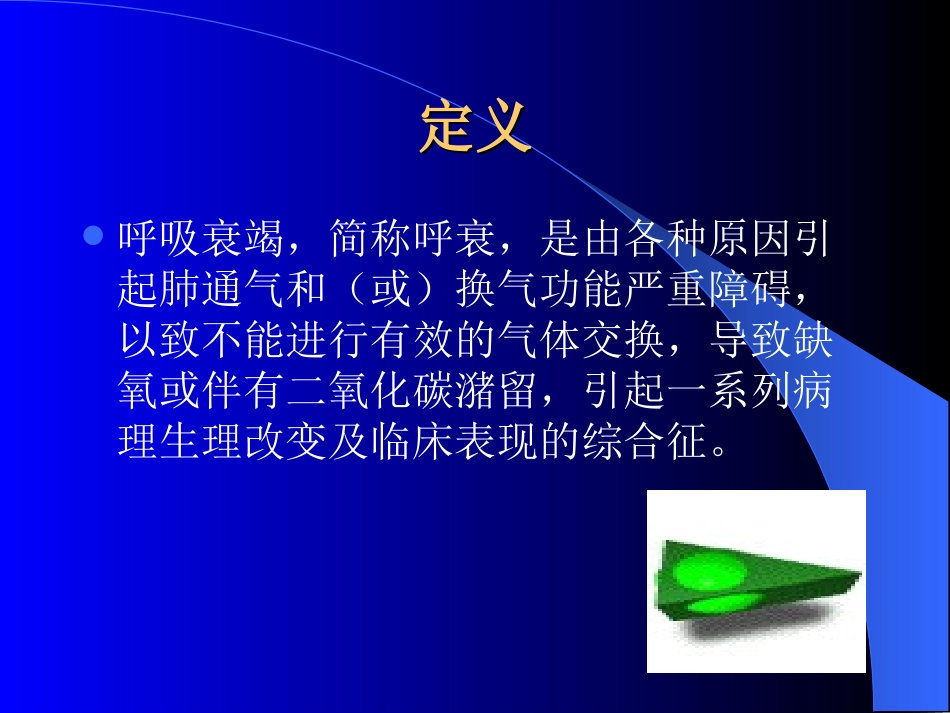 定义

呼吸衰竭，简称呼衰，是由各种原因引起肺通气和（或）换气功能严重障碍，以致不能进行有效的气体交换，导致缺氧或伴有二氧化碳潴留，引起一系列病理生理改变及临床表现的综合征。